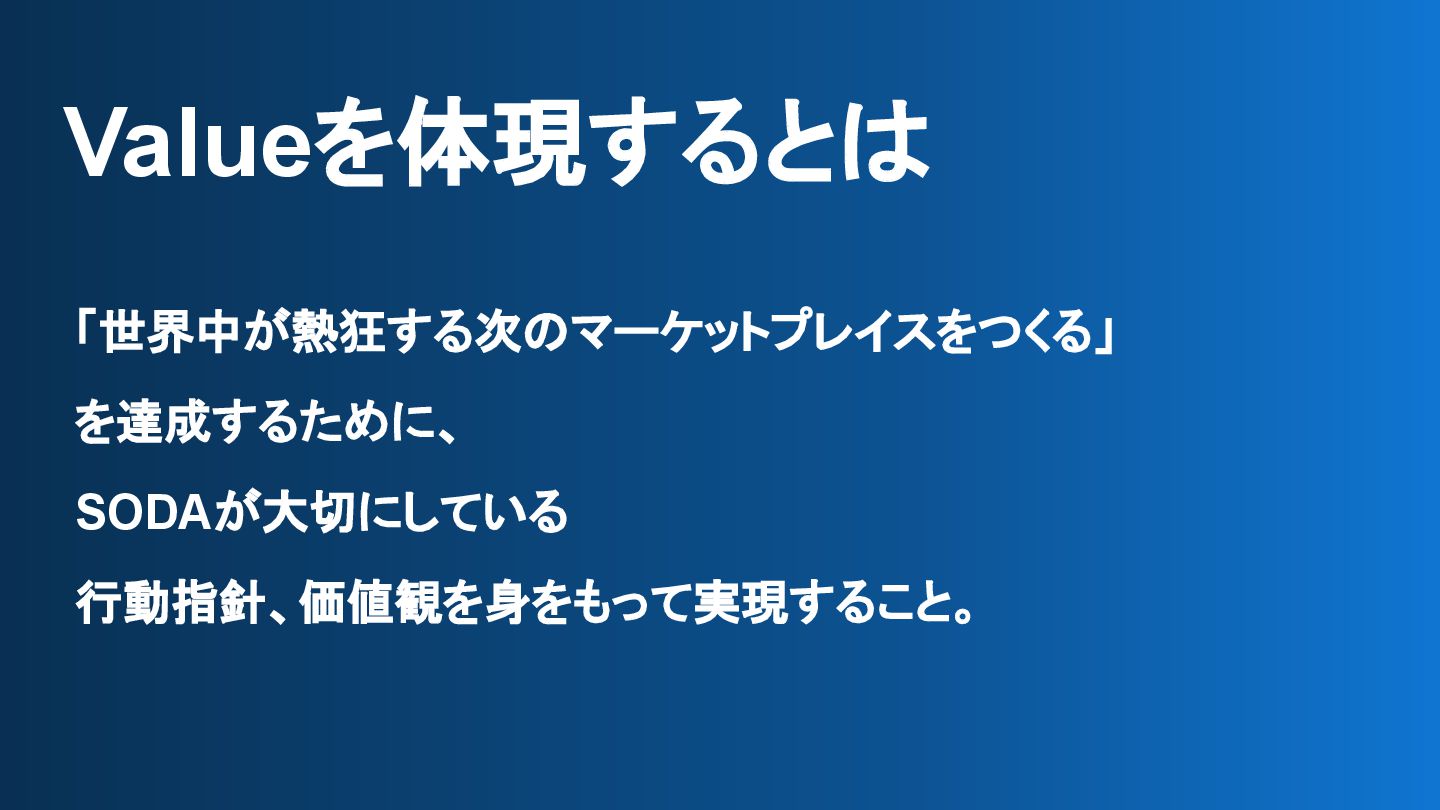 Valueを体現するとは

「世界中が熱狂する次のマーケットプレイスをつくる」

を達成するために、

SODAが大切にしている

行動指針、価値観を身をもって実現すること。